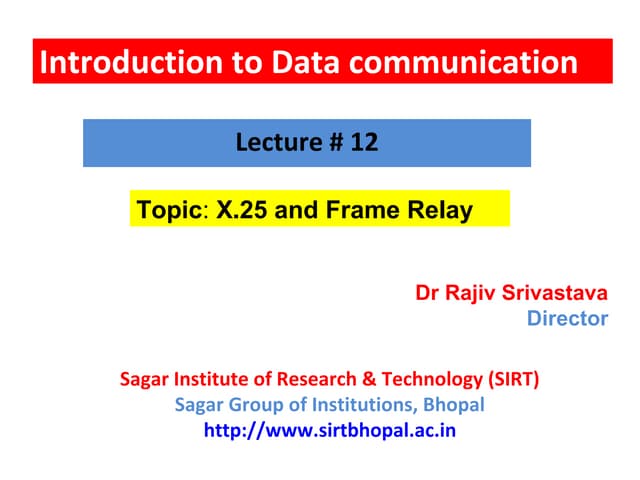 Introduction to Data communication

Lecture # 12

Topic: X.25 and Frame Relay

Dr Rajiv Srivastava
Director

Sagar Institute of Research & Technology (SIRT)
Sagar Group of Institutions, Bhopal
http://www.sirtbhopal.ac.in